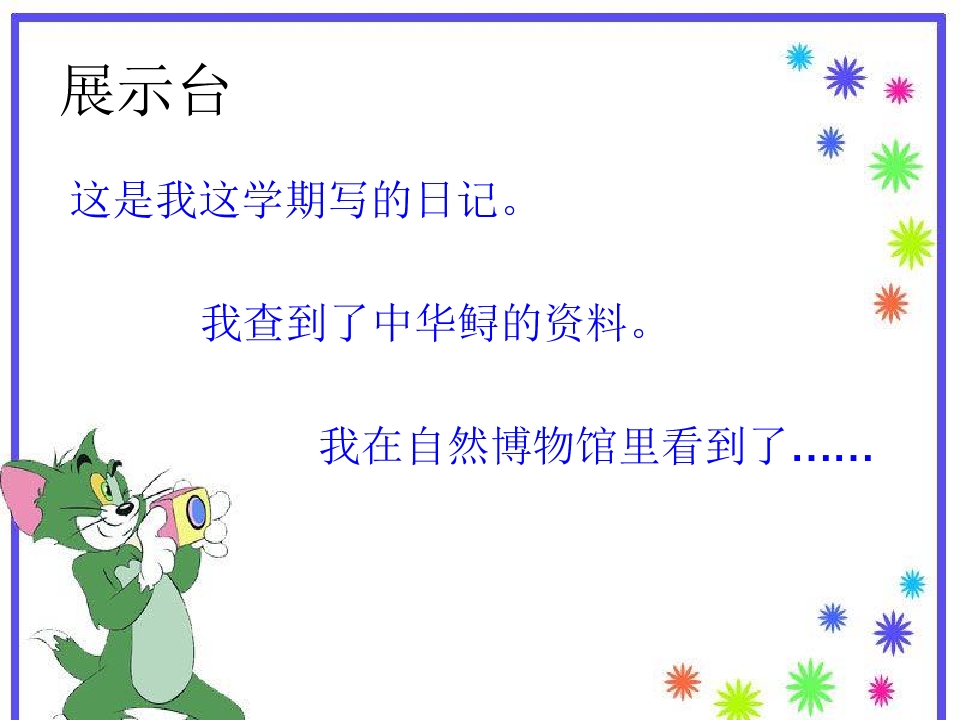 展示台

这是我这学期写的日记。

我查到了中华鲟的资料。

我在自然博物馆里看到了……